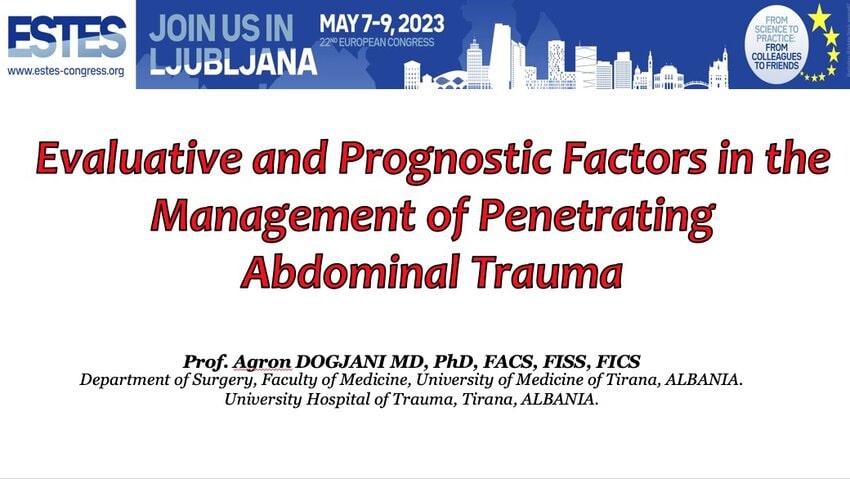 ESTES
www.estes-congress.org

JOIN US IN LJUBLJANA

MAY 7-9, 2023
22ND EUROPEAN CONGRESS

FROM SCIENCE TO PRACTICE: FROM COLLEAGUES TO FRIENDS

Evaluative and Prognostic Factors in the Management of Penetrating Abdominal Trauma

Prof. Agron DOGJANI MD, PhD, FACS, FISS, FICS
Department of Surgery, Faculty of Medicine, University of Medicine of Tirana, ALBANIA.
University Hospital of Trauma, Tirana, ALBANIA.